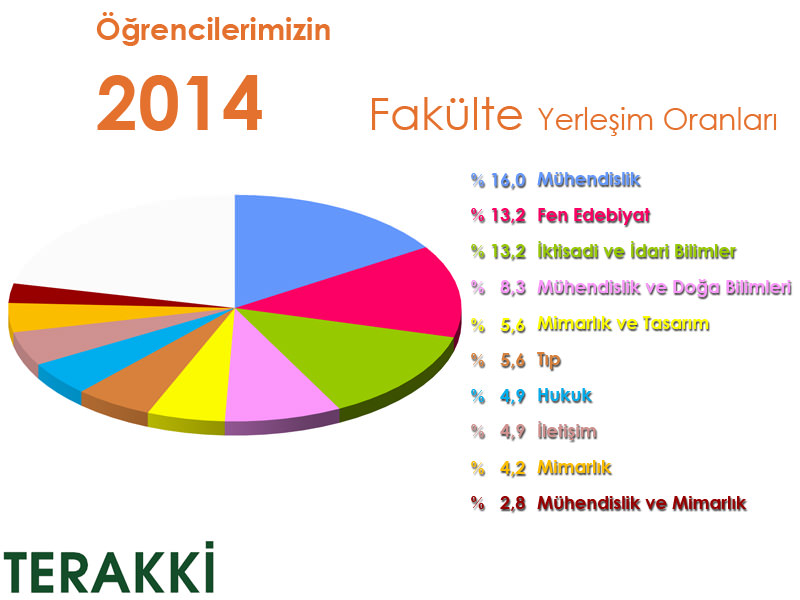 Öğrencilerimizin

2014

Fakülte Yerleşim Oranları

% 16,0 Mühendislik
% 13,2 Fen Edebiyat
% 13,2 İktisadi ve İdari Bilimler
% 8,3 Mühendislik ve Doğa Bilimleri
% 5,6 Mimarlık ve Tasarım
% 5,6 Tıp
% 4,9 Hukuk
% 4,9 İletişim
% 4,2 Mimarlık
% 2,8 Mühendislik ve Mimarlık

TERAKKİ